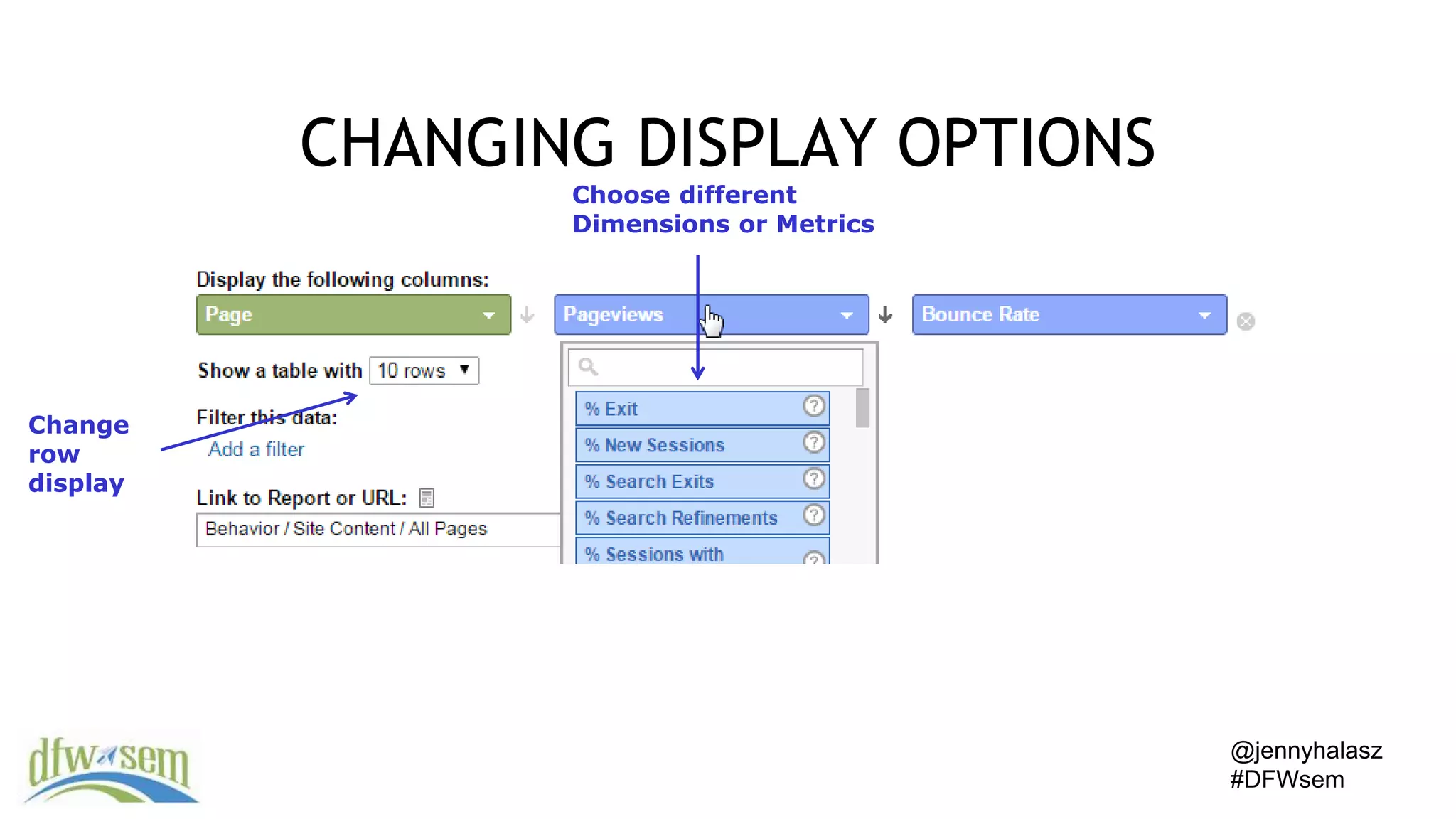 CHANGING DISPLAY OPTIONS

Choose different Dimensions or Metrics

Display the following columns:

Page

Pageviews

Bounce Rate

Show a table with 10 rows

Change row display

Filter this data:

Add a filter

Link to Report or URL:

Behavior / Site Content / All Pages

% Exit

% New Sessions

% Search Exits

% Search Refinements

% Sessions with

dfw sem

@jennyhalasz
#DFWsem